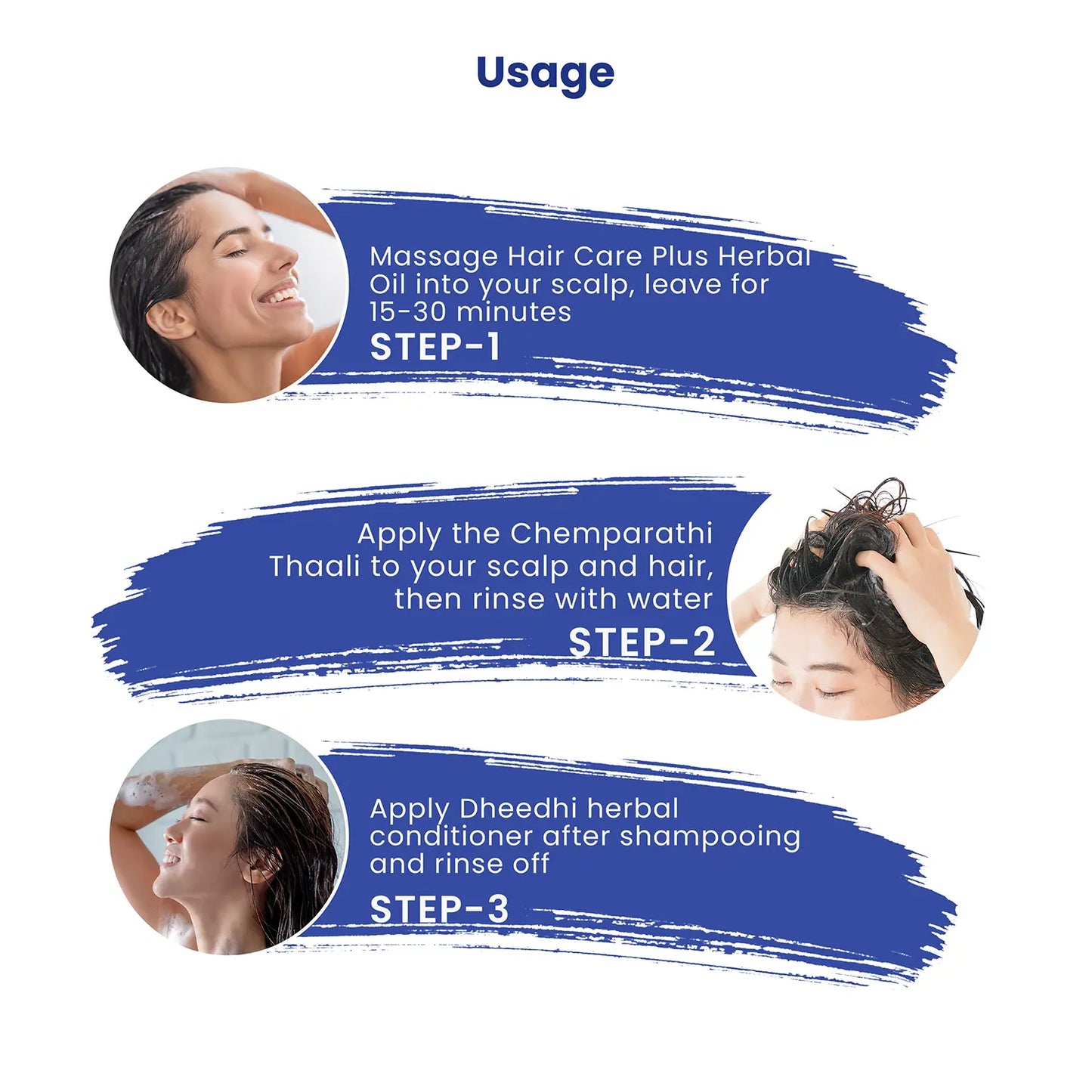 Usage

Massage Hair Care Plus Herbal Oil into your scalp, leave for 15-30 minutes

STEP-1

Apply the Chemparathi Thaali to your scalp and hair, then rinse with water

STEP-2

Apply Dheedhi herbal conditioner after shampooing and rinse off

STEP-3